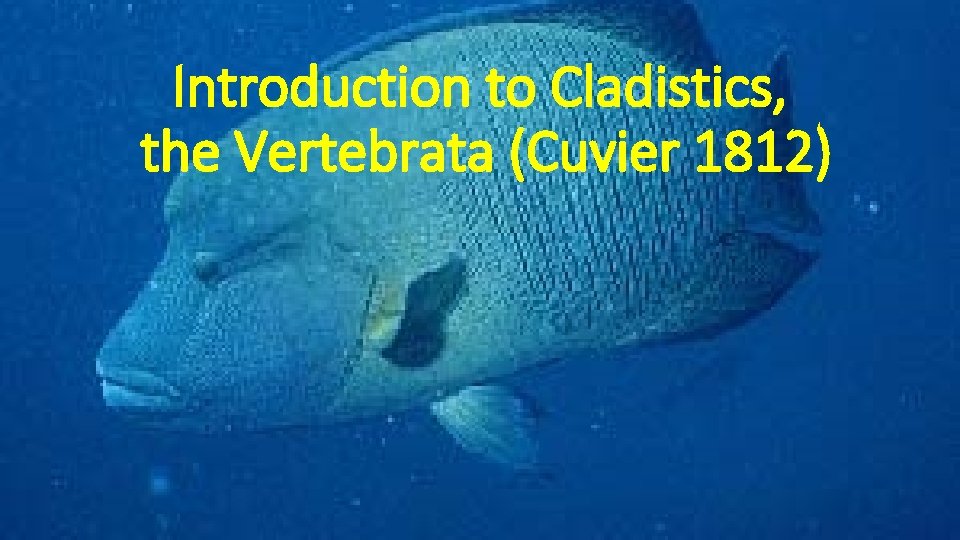 Introduction to Cladistics, the Vertebrata (Cuvier 1812)